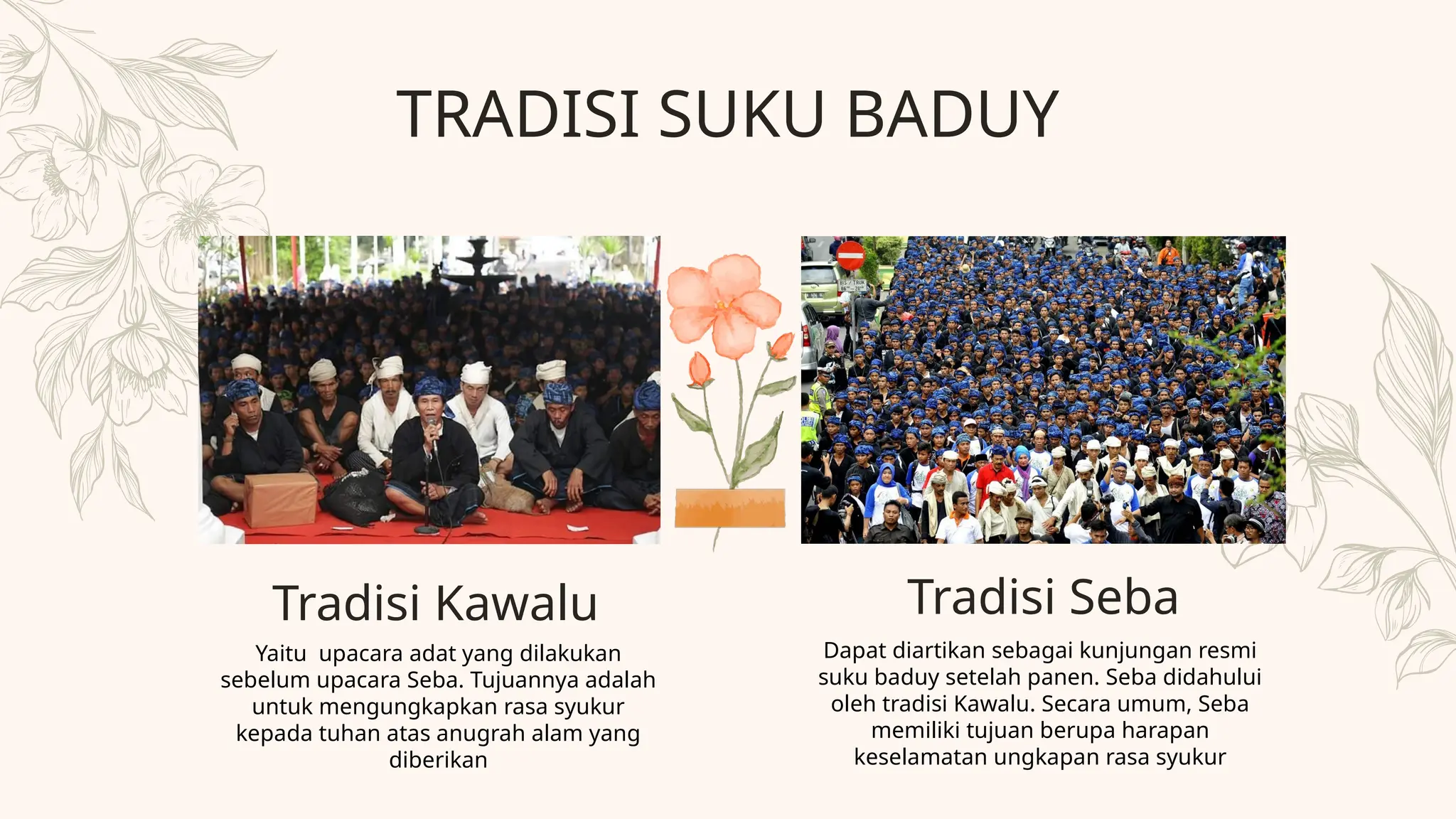 TRADISI SUKU BADUY

Tradisi Kawalu

Yaitu  upacara adat yang dilakukan sebelum upacara Seba. Tujuannya adalah untuk mengungkapkan rasa syukur kepada tuhan atas anugrah alam yang diberikan

Tradisi Seba

Dapat diartikan sebagai kunjungan resmi suku baduy setelah panen. Seba didahului oleh tradisi Kawalu. Secara umum, Seba memiliki tujuan berupa harapan keselamatan ungkapan rasa syukur